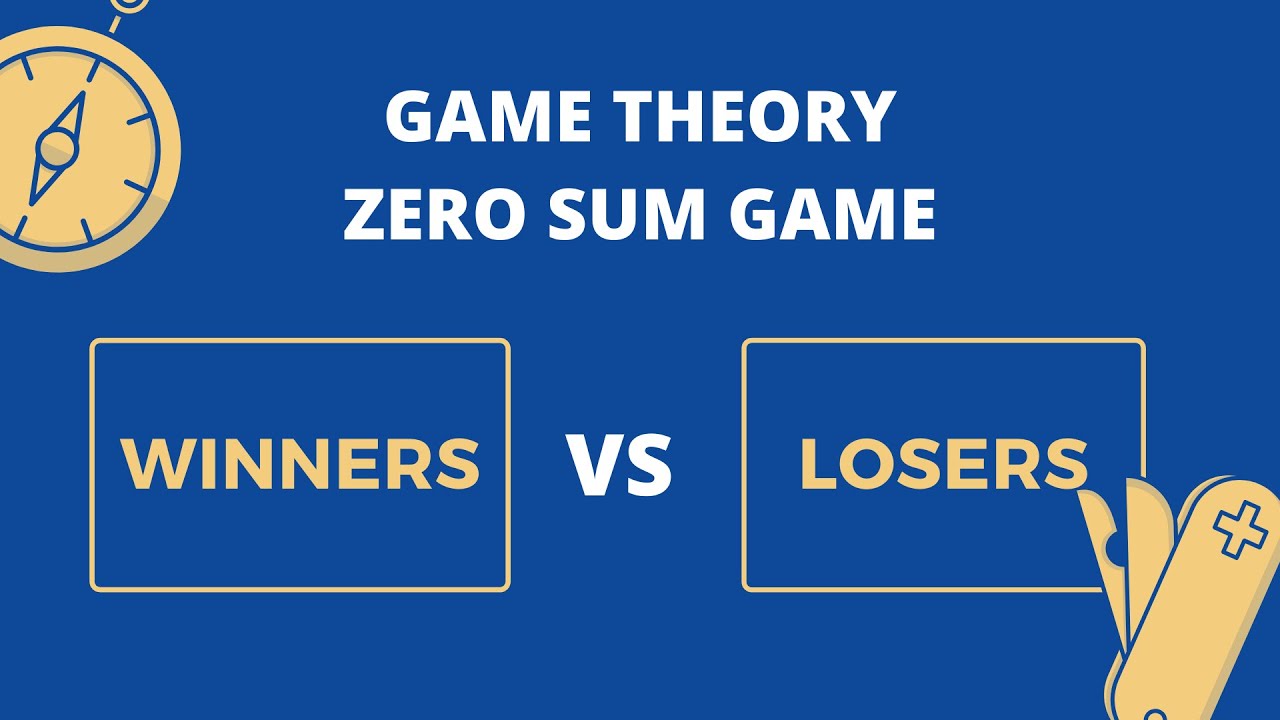 GAME THEORY
ZERO SUM GAME

WINNERS

VS

LOSERS